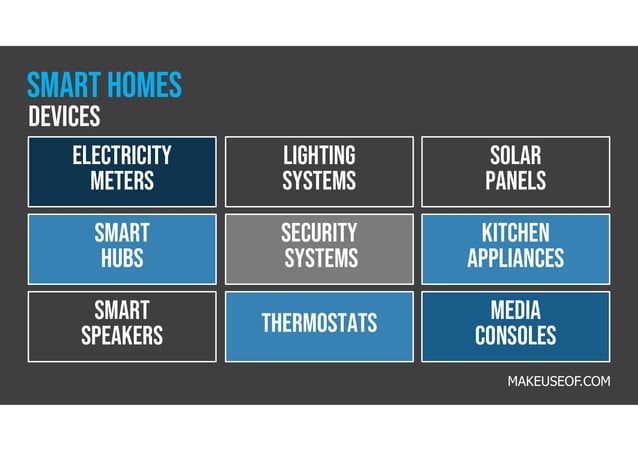 SMART HOMES
DEVICES

ELECTRICITY METERS

LIGHTING SYSTEMS

SOLAR PANELS

SMART HUBS

SECURITY SYSTEMS

KITCHEN APPLIANCES

SMART SPEAKERS

THERMOSTATS

MEDIA CONSOLES

MAKEUSEOF.COM